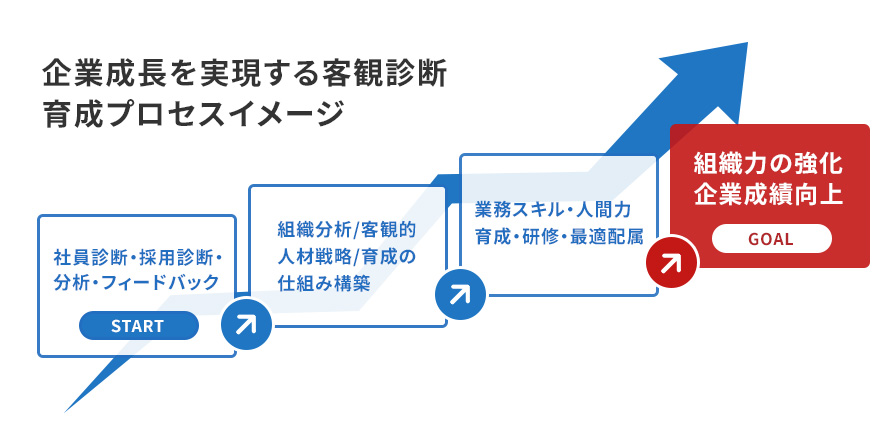 企業成長を実現する客観診断
育成プロセスイメージ

社員診断・採用診断・分析・フィードバック

START

組織分析/客観的人材戦略/育成の仕組み構築

業務スキル・人間力育成・研修・最適配属

組織力の強化
企業成績向上

GOAL